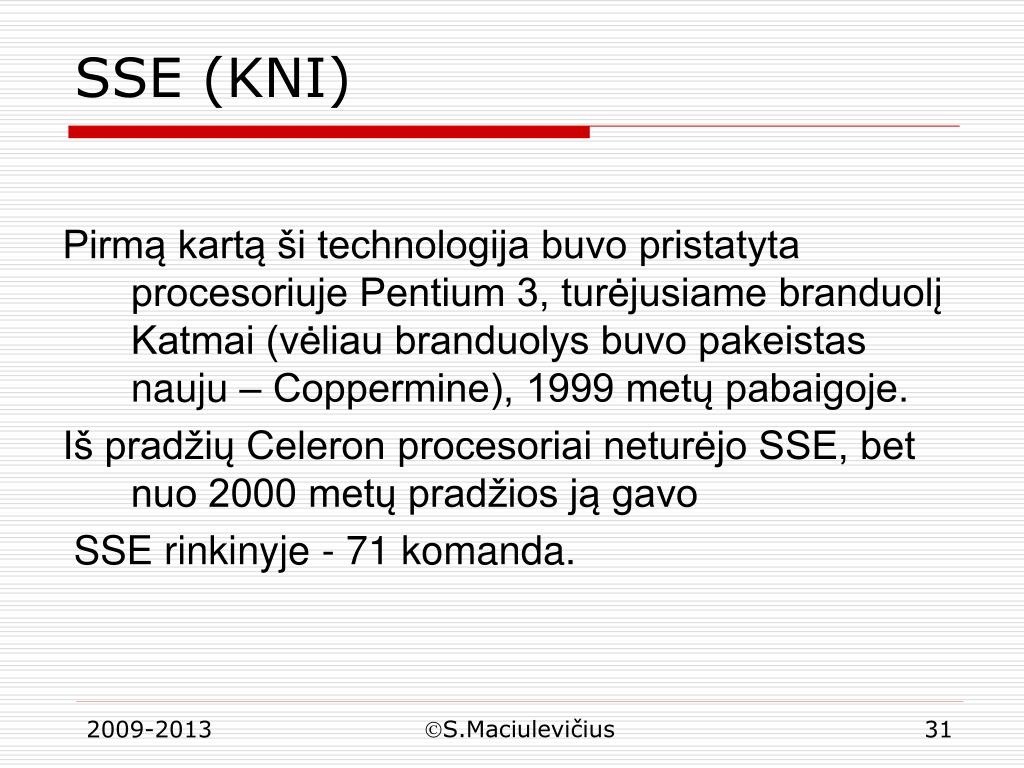 SSE (KNI)

Pirmą kartą ši technologija buvo pristatyta procesoriuje Pentium 3, turėjusiame branduolį Katmai (vėliau branduolys buvo pakeistas nauju – Coppermine), 1999 metų pabaigoje.

Iš pradžių Celeron procesoriai neturėjo SSE, bet nuo 2000 metų pradžios ją gavo

SSE rinkinyje - 71 komanda.

2009-2013

©S.Maciulevičius

31